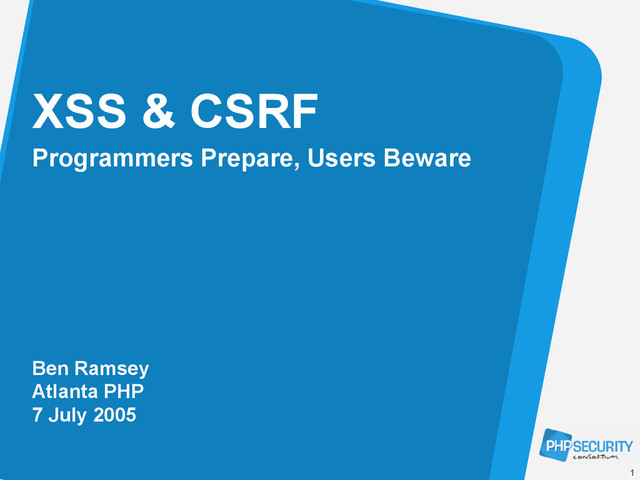 XSS & CSRF

Programmers Prepare, Users Beware

Ben Ramsey
Atlanta PHP
7 July 2005

PHP SECURITY
consortium

1